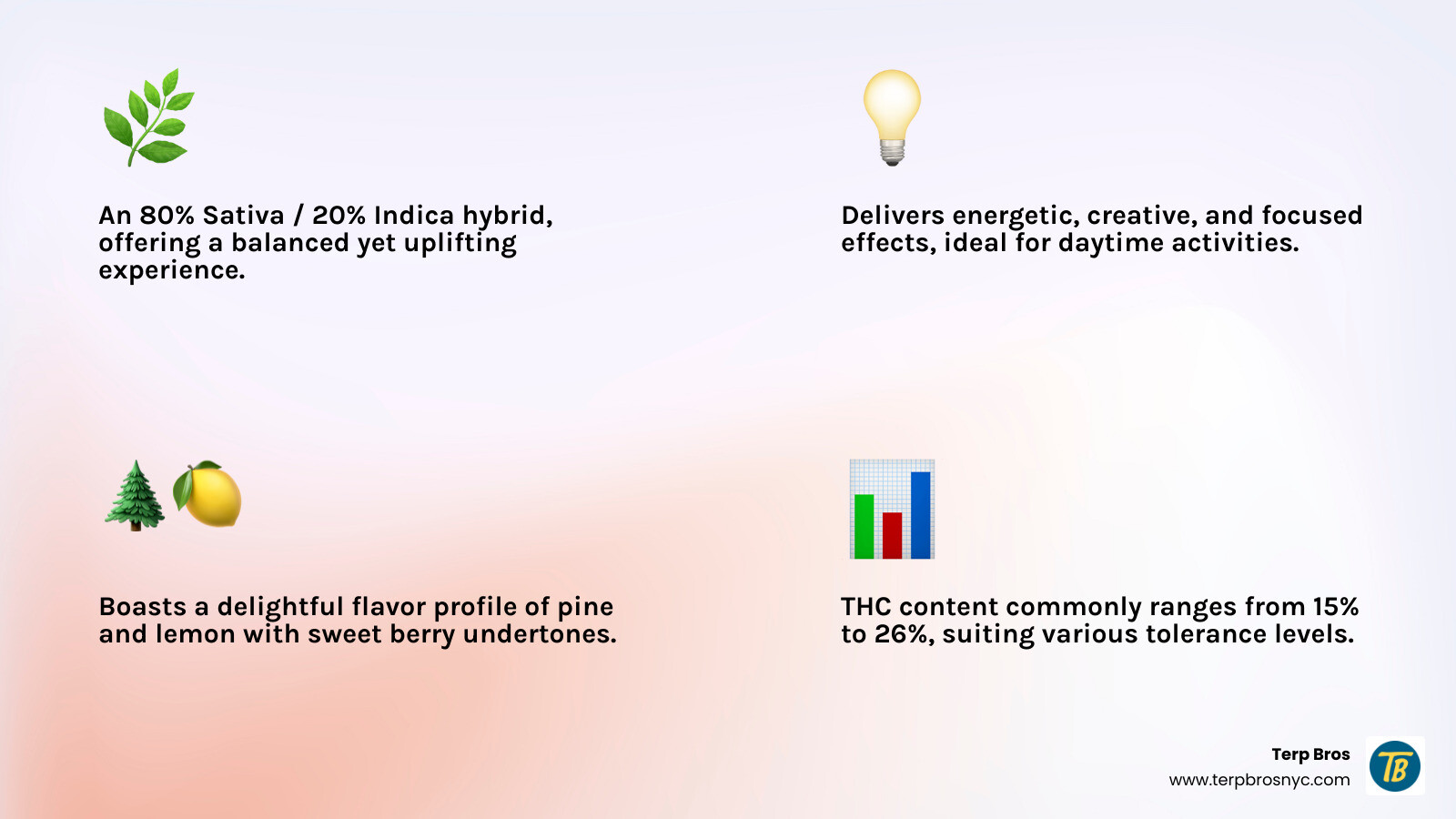 An 80% Sativa / 20% Indica hybrid, offering a balanced yet uplifting experience.

Delivers energetic, creative, and focused effects, ideal for daytime activities.

Boasts a delightful flavor profile of pine and lemon with sweet berry undertones.

THC content commonly ranges from 15% to 26%, suiting various tolerance levels.

Terp Bros
www.terpbrosnyc.com
TB